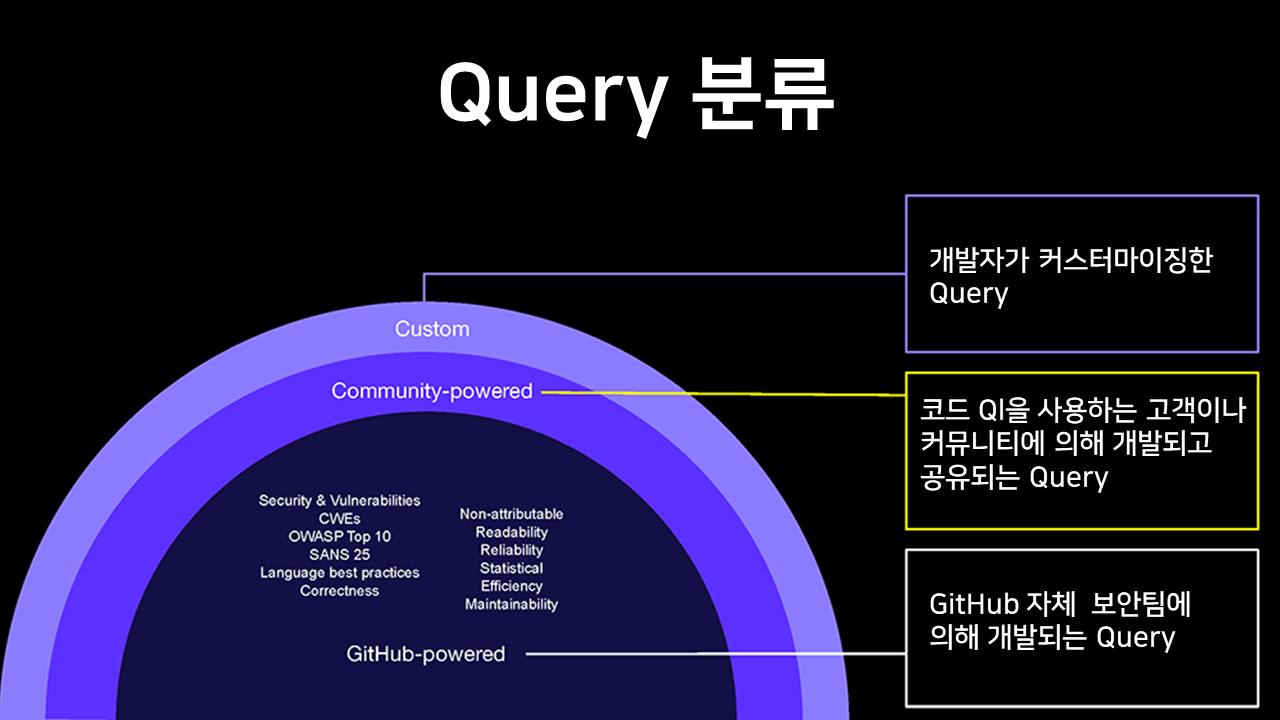 Query 분류

Custom

Community-powered

Security & Vulnerabilities
CWEs
OWASP Top 10
SANS 25
Language best practices
Correctness

Non-attributable
Readability
Reliability
Statistical
Efficiency
Maintainability

GitHub-powered

개발자가 커스터마이징한 Query

코드 QI을 사용하는 고객이나 커뮤니티에 의해 개발되고 공유되는 Query

GitHub 자체 보안팀에 의해 개발되는 Query